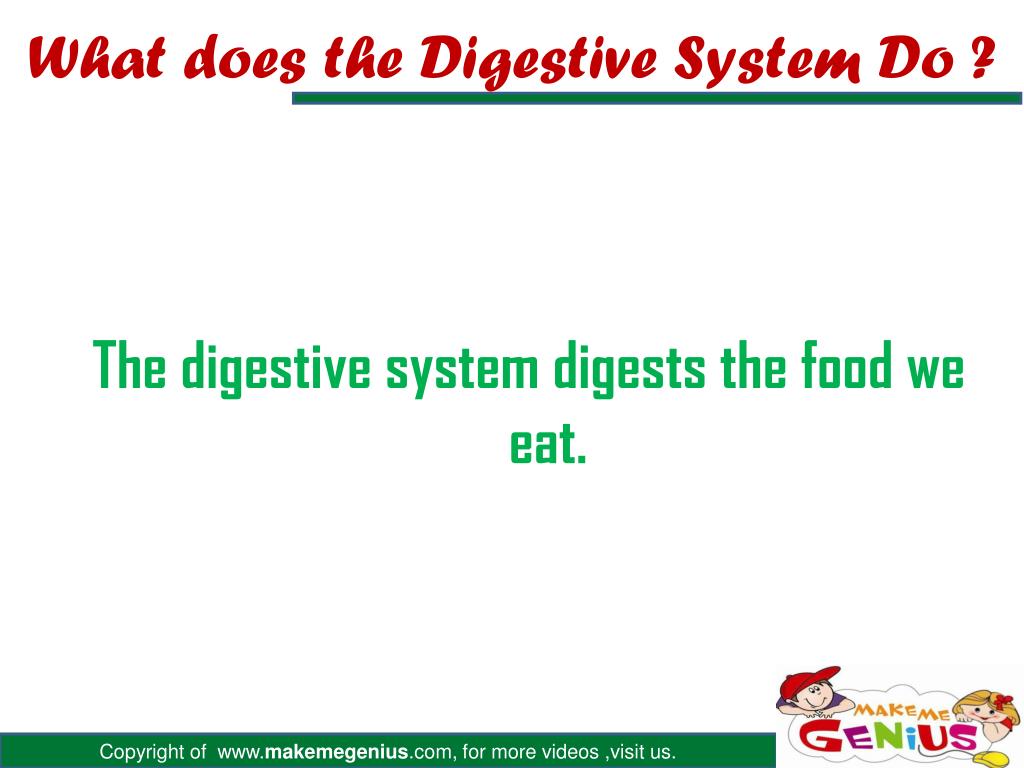 What does the Digestive System Do ?

The digestive system digests the food we eat.

Copyright of www.makemegenius.com, for more videos ,visit us.

MAKE ME GENIUS